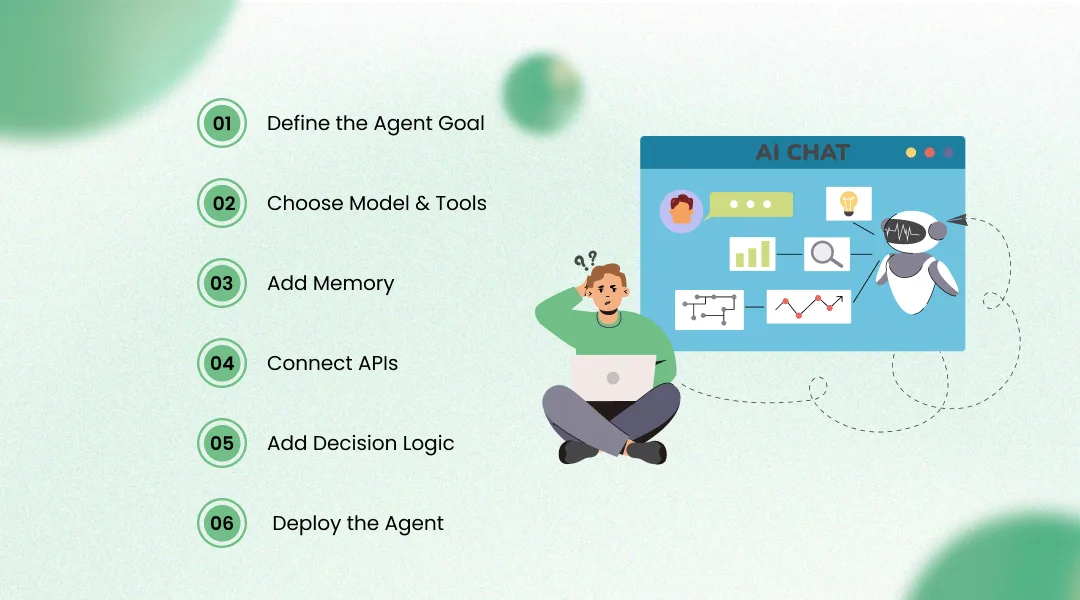 01 Define the Agent Goal

02 Choose Model & Tools

03 Add Memory

04 Connect APIs

05 Add Decision Logic

06 Deploy the Agent

AI CHAT

??